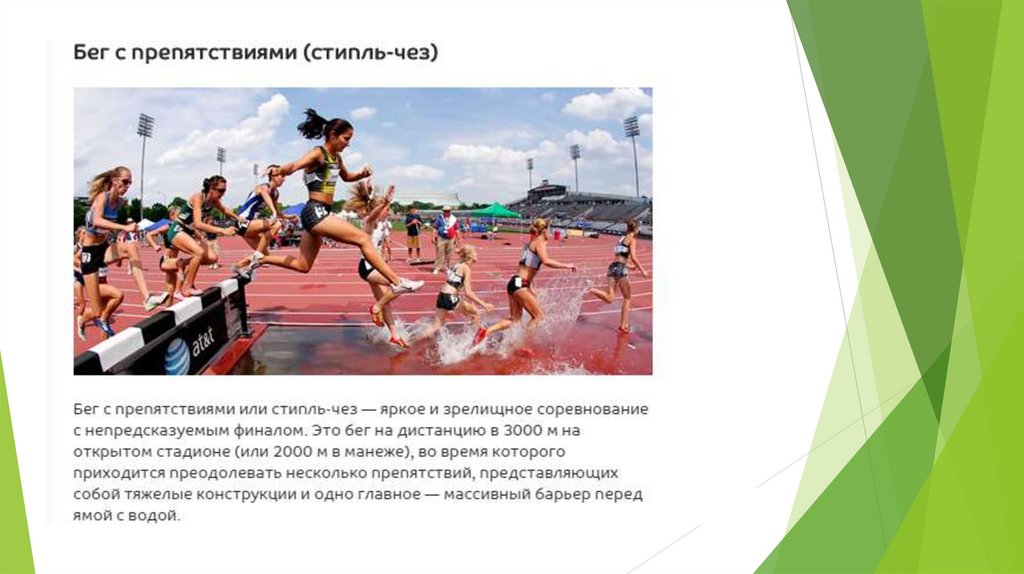 Бег с препятствиями (стипль-чез)

at&t

Бег с препятствиями или стипль-чез — яркое и зрелищное соревнование с непредсказуемым финалом. Это бег на дистанцию в 3000 м на открытом стадионе (или 2000 м в манеже), во время которого приходится преодолевать несколько препятствий, представляющих собой тяжелые конструкции и одно главное — массивный барьер перед ямой с водой.